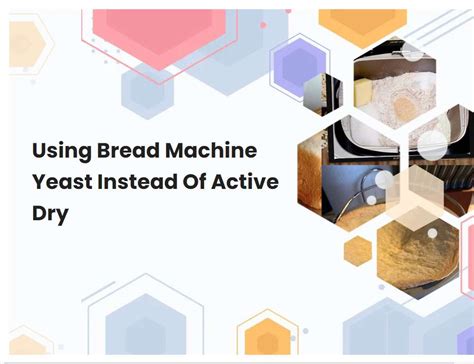 Using Bread Machine Yeast Instead Of Active Dry